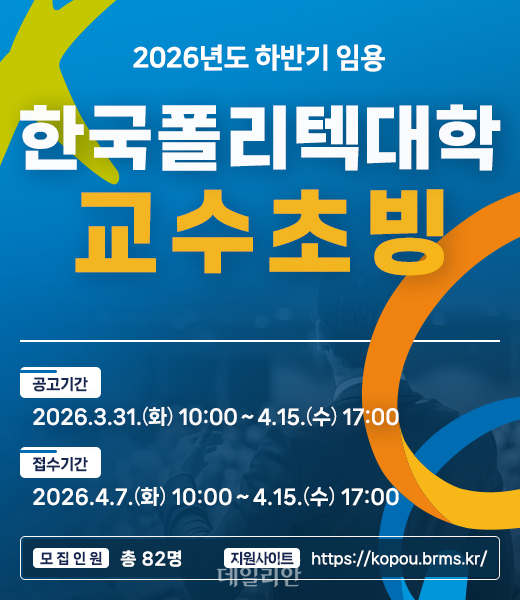 2026년도 하반기 임용

한국폴리텍대학

교수초빙

공고기간

2026.3.31.(화) 10:00 ~ 4.15.(수) 17:00

접수기간

2026.4.7.(화) 10:00 ~ 4.15.(수) 17:00

모집인원 총 82명 지원사이트 https://kopou.brms.kr/

데일리안